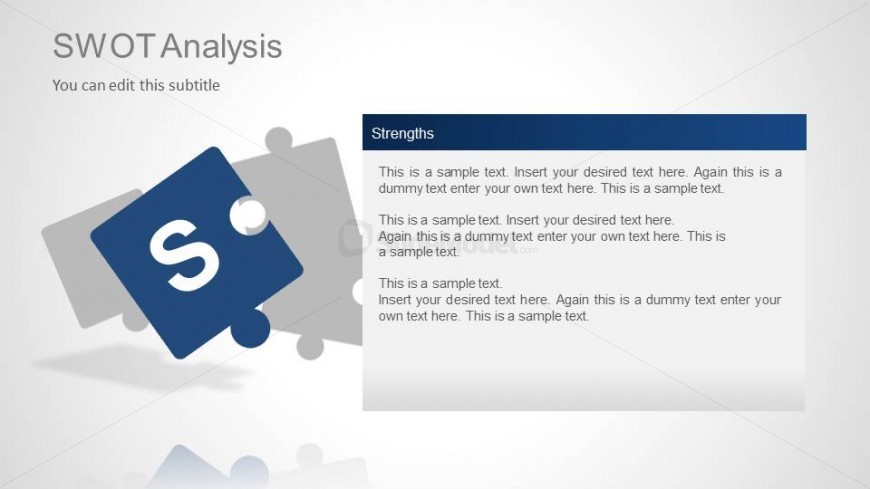 SWOT Analysis

You can edit this subtitle

S

Strengths

This is a sample text. Insert your desired text here. Again this is a dummy text enter your own text here. This is a sample text.

This is a sample text. Insert your desired text here. Again this is a dummy text enter your own text here. This is a sample text.

This is a sample text. Insert your desired text here. Again this is a dummy text enter your own text here. This is a sample text.